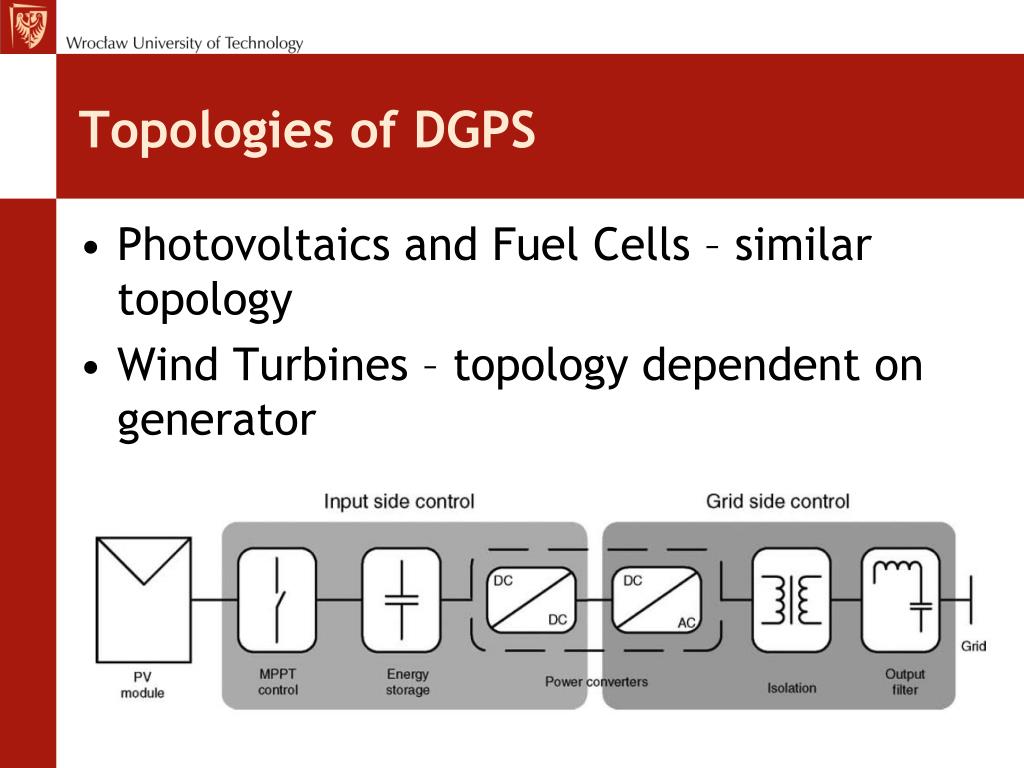 Wrocław University of Technology

Topologies of DGPS

• Photovoltaics and Fuel Cells – similar topology

• Wind Turbines – topology dependent on generator

Input side control

Grid side control

DC

DC

DC

AC

PV module

MPPT control

Energy storage

Power converters

Isolation

Output filter

Grid